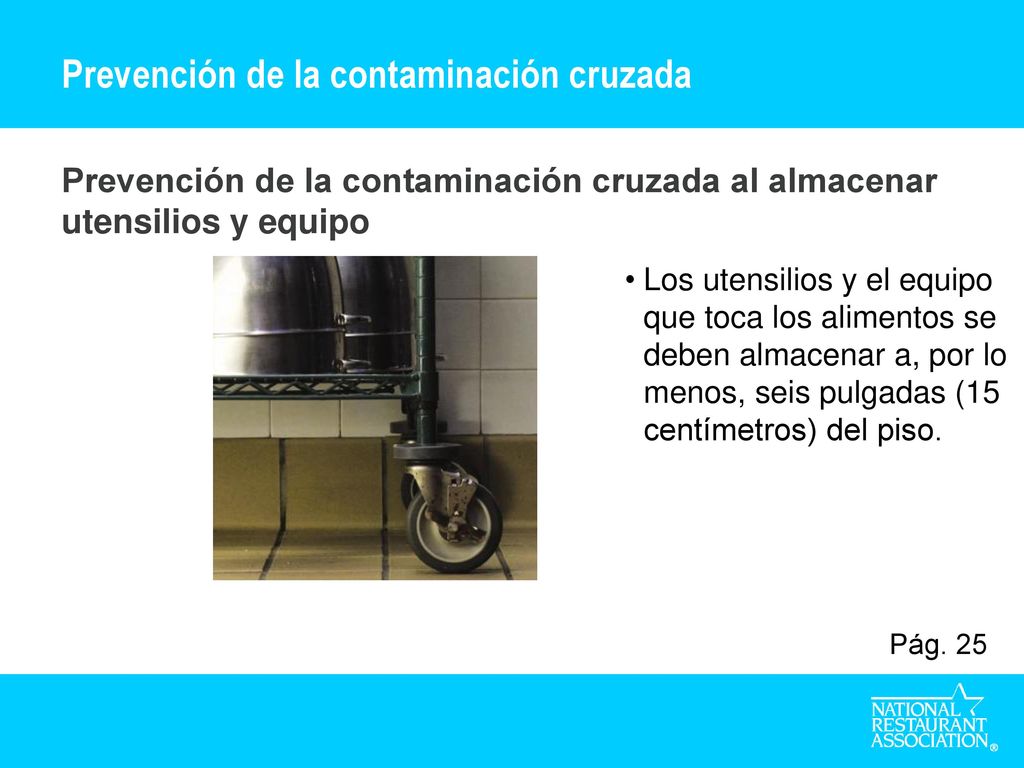 Prevención de la contaminación cruzada

Prevención de la contaminación cruzada al almacenar utensilios y equipo

• Los utensilios y el equipo que toca los alimentos se deben almacenar a, por lo menos, seis pulgadas (15 centímetros) del piso.

Pág. 25

NATIONAL RESTAURANT ASSOCIATION®